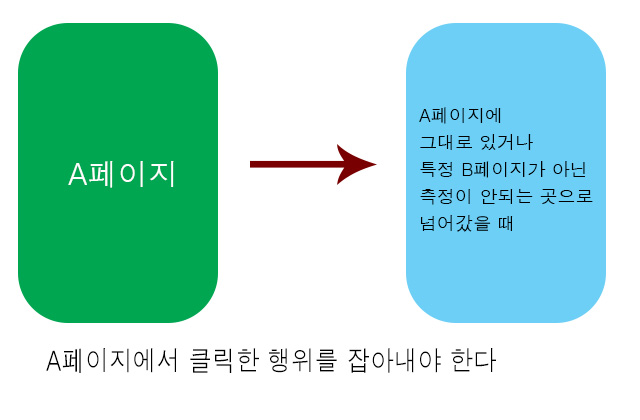 A페이지

A페이지에
그대로 있거나
특정 B페이지가 아닌
측정이 안되는 곳으로
넘어갔을 때

A페이지에서 클릭한 행위를 잡아내야 한다